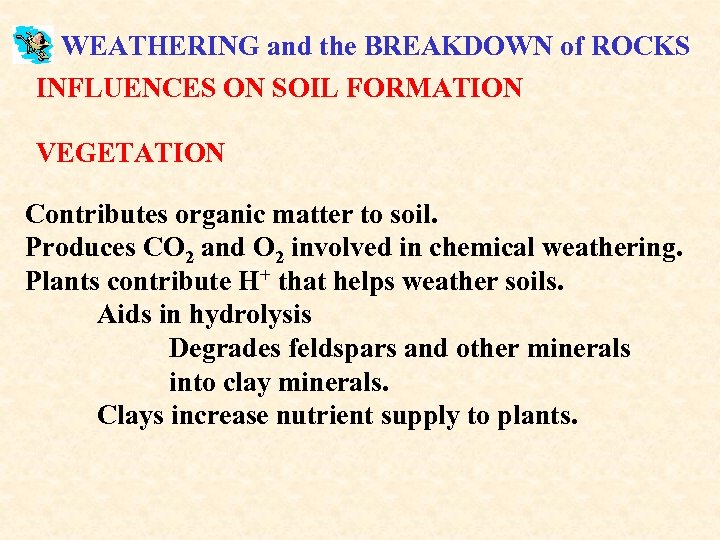 WEATHERING and the BREAKDOWN of ROCKS

INFLUENCES ON SOIL FORMATION

VEGETATION

Contributes organic matter to soil.
Produces $CO_2$ and $O_2$ involved in chemical weathering.
Plants contribute $H^+$ that helps weather soils.
Aids in hydrolysis
Degrades feldspars and other minerals into clay minerals.
Clays increase nutrient supply to plants.